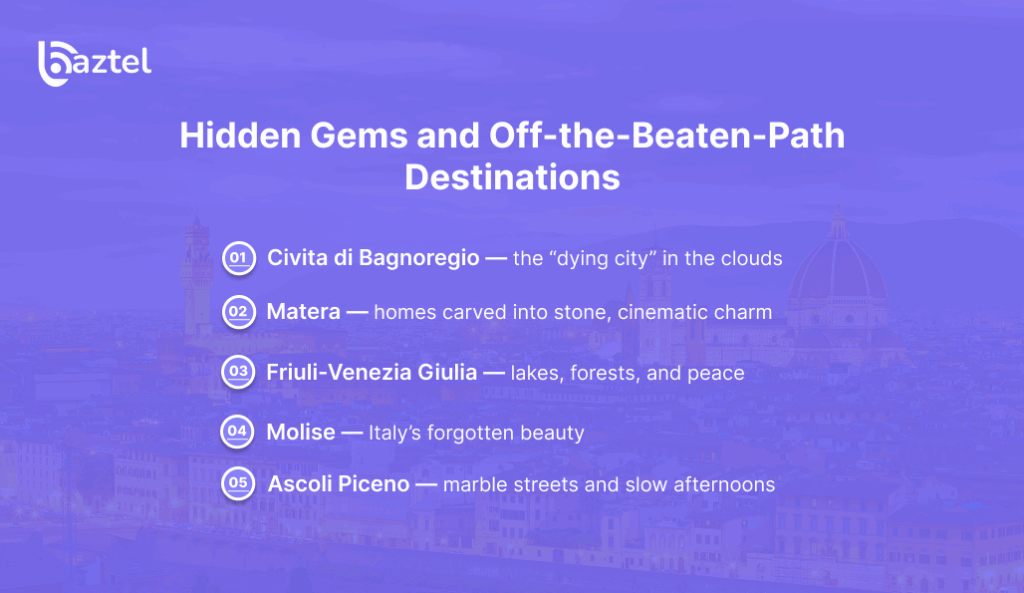 baztel

Hidden Gems and Off-the-Beaten-Path Destinations

01 Civita di Bagnoregio — the “dying city” in the clouds

02 Matera — homes carved into stone, cinematic charm

03 Friuli-Venezia Giulia — lakes, forests, and peace

04 Molise — Italy’s forgotten beauty

05 Ascoli Piceno — marble streets and slow afternoons